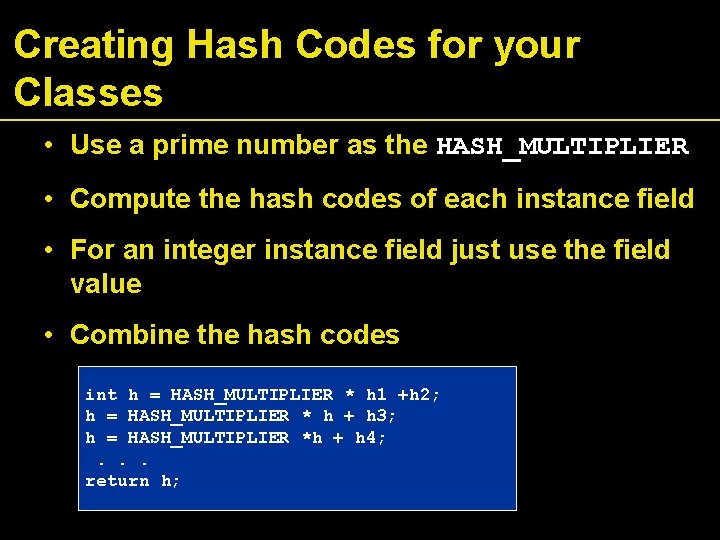 Creating Hash Codes for your Classes

• Use a prime number as the HASH_MULTIPLIER

• Compute the hash codes of each instance field

• For an integer instance field just use the field value

• Combine the hash codes

int h = HASH_MULTIPLIER * h1 +h2;
h = HASH_MULTIPLIER * h + h3;
h = HASH_MULTIPLIER *h + h4;
. . .
return h;